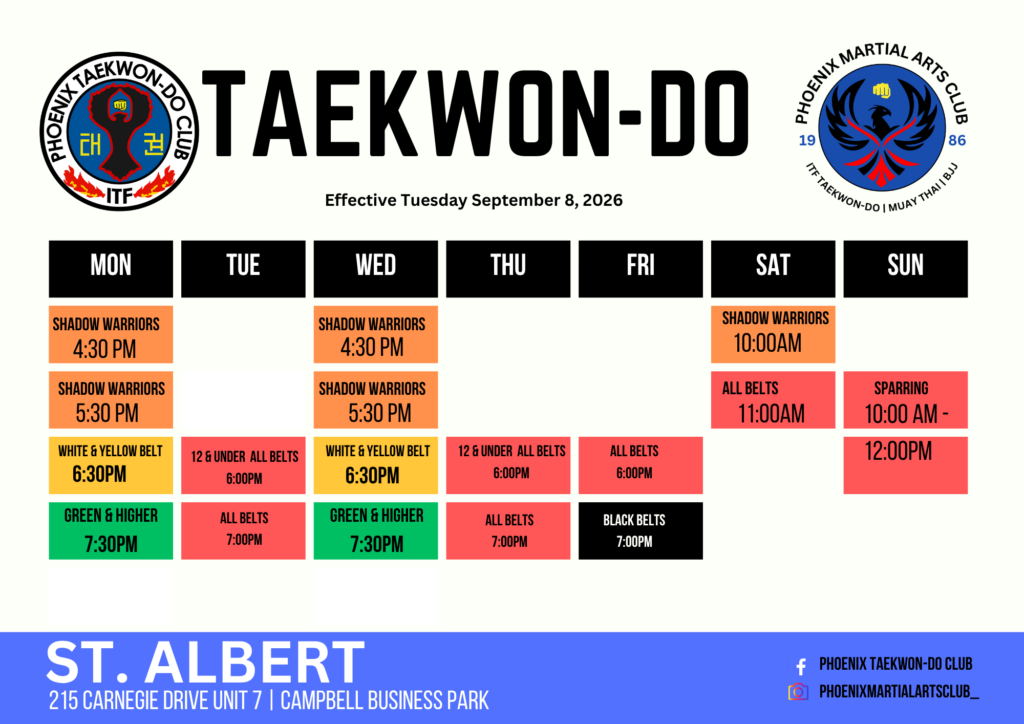 PHOENIX TAEKWON-DO CLUB
태 권
ITF

TAEKWON-DO

PHOENIX MARTIAL ARTS CLUB
19 86
ITF TAEKWON-DO | MUAY THAI | BJJ

Effective Tuesday September 8, 2026

| MON | TUE | WED | THU | FRI | SAT | SUN |
|---|---|---|---|---|---|---|
| SHADOW WARRIORS 4:30 PM | | SHADOW WARRIORS 4:30 PM | | | SHADOW WARRIORS 10:00AM | |
| SHADOW WARRIORS 5:30 PM | | SHADOW WARRIORS 5:30 PM | | | ALL BELTS 11:00AM | SPARRING 10:00 AM - 12:00PM |
| WHITE & YELLOW BELT 6:30PM | 12 & UNDER ALL BELTS 6:00PM | WHITE & YELLOW BELT 6:30PM | 12 & UNDER ALL BELTS 6:00PM | ALL BELTS 6:00PM | | |
| GREEN & HIGHER 7:30PM | ALL BELTS 7:00PM | GREEN & HIGHER 7:30PM | ALL BELTS 7:00PM | BLACK BELTS 7:00PM | | |

ST. ALBERT
215 CARNEGIE DRIVE UNIT 7 | CAMPBELL BUSINESS PARK

PHOENIX TAEKWON-DO CLUB
PHOENIXMARTIALARTSCLUB_